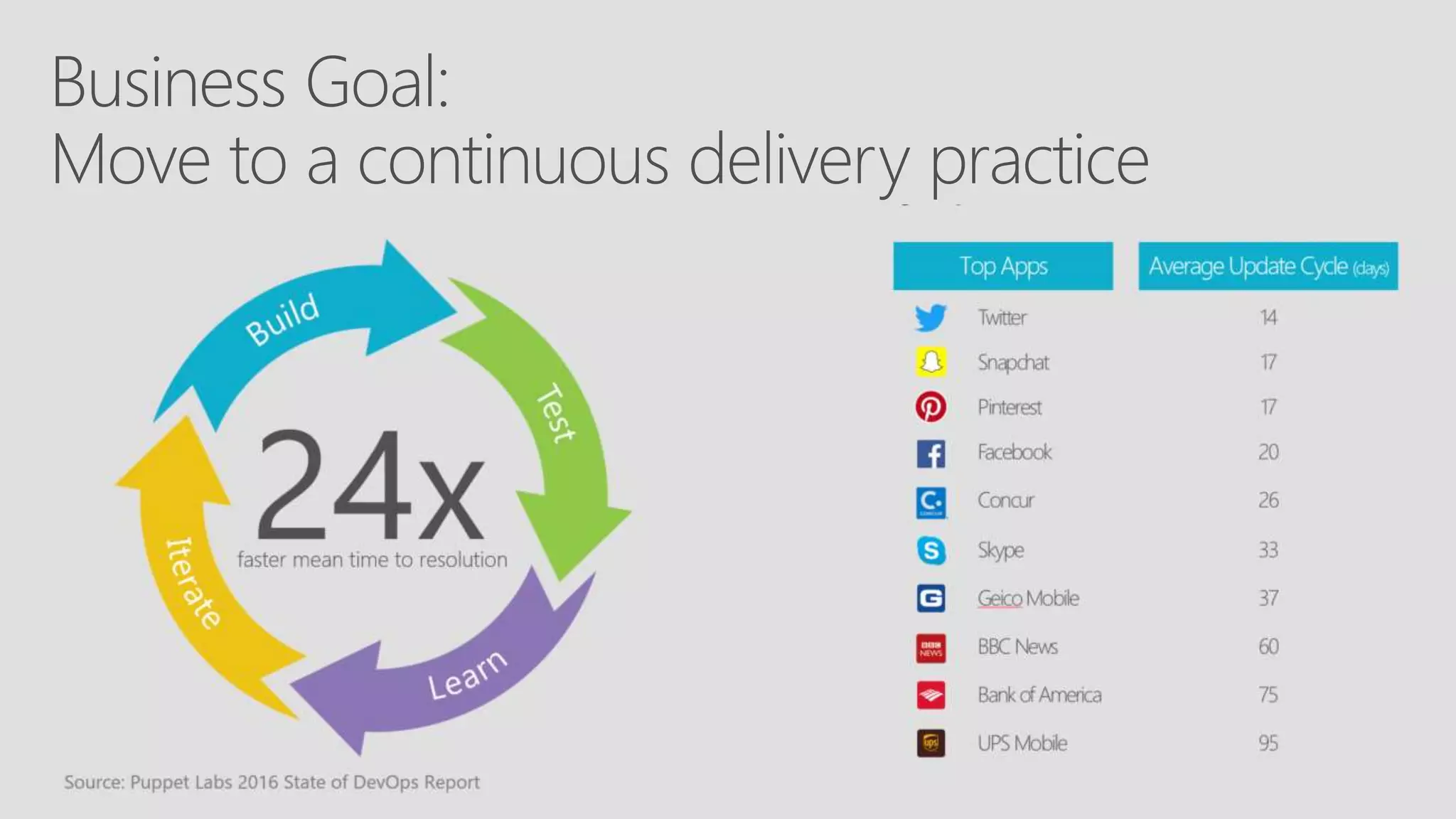 Business Goal:
Move to a continuous delivery practice

Build
Test
Learn
Iterate

24x
faster mean time to resolution

Source: Puppet Labs 2016 State of DevOps Report

| Top Apps | Average Update Cycle (days) |
|---|---|
| Twitter | 14 |
| Snapchat | 17 |
| Pinterest | 17 |
| Facebook | 20 |
| Concur | 26 |
| Skype | 33 |
| Geico Mobile | 37 |
| BBC News | 60 |
| Bank of America | 75 |
| UPS Mobile | 95 |